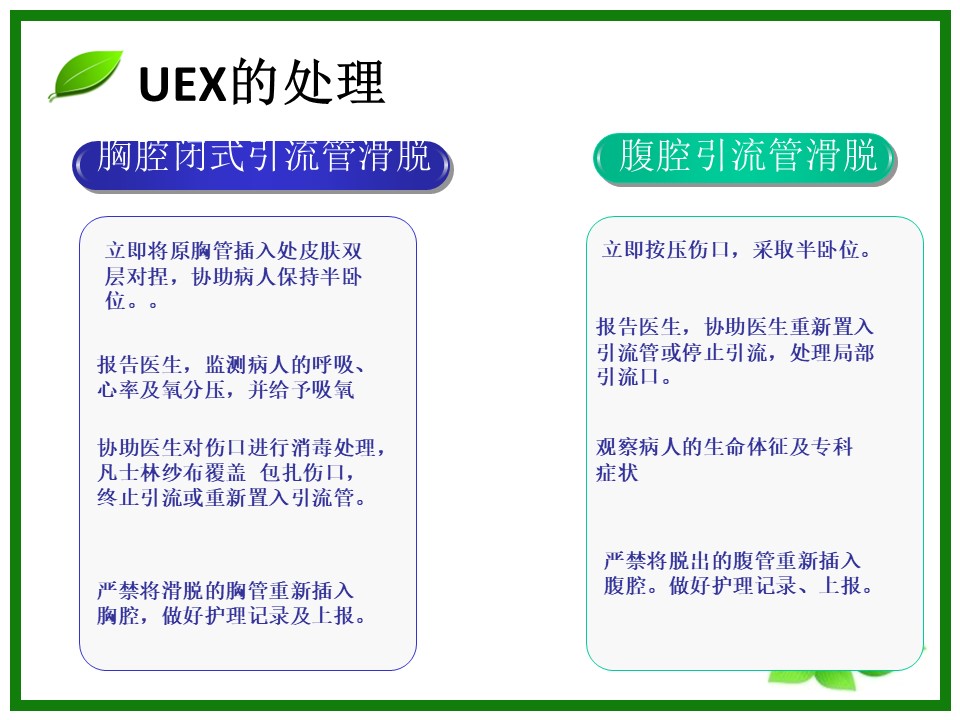 UEX的处理

胸腔闭式引流管滑脱

立即将原胸管插入处皮肤双层对捏，协助病人保持半卧位。。

报告医生，监测病人的呼吸、心率及氧分压，并给予吸氧

协助医生对伤口进行消毒处理，凡士林纱布覆盖 包扎伤口，终止引流或重新置入引流管。

严禁将滑脱的胸管重新插入胸腔，做好护理记录及上报。

腹腔引流管滑脱

立即按压伤口，采取半卧位。

报告医生，协助医生重新置入引流管或停止引流，处理局部引流口。

观察病人的生命体征及专科症状

严禁将脱出的腹管重新插入腹腔。做好护理记录、上报。